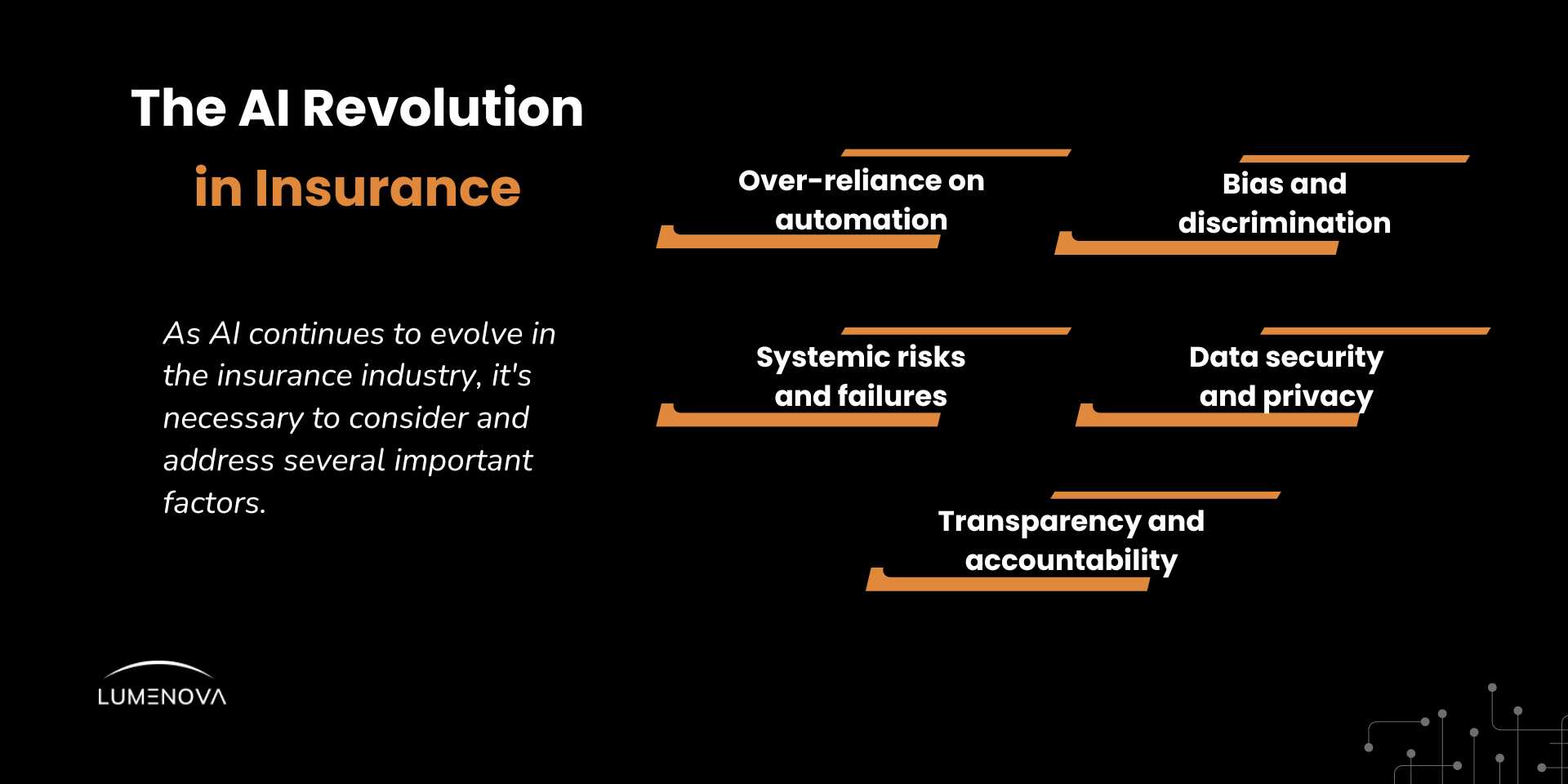 The AI Revolution

in Insurance

As AI continues to evolve in the insurance industry, it's necessary to consider and address several important factors.

Over-reliance on automation

Bias and discrimination

Systemic risks and failures

Data security and privacy

Transparency and accountability

LUMENOVA